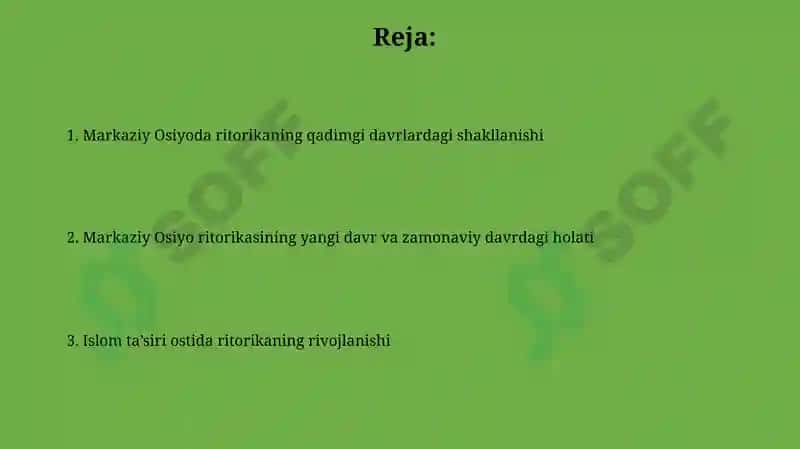 Reja:

1. Markaziy Osiyoda ritorikaning qadimgi davrlardagi shakllanishi

2. Markaziy Osiyo ritorikasining yangi davr va zamonaviy davrdagi holati

3. Islom ta'siri ostida ritorikaning rivojlanishi

SOFF

SOFF